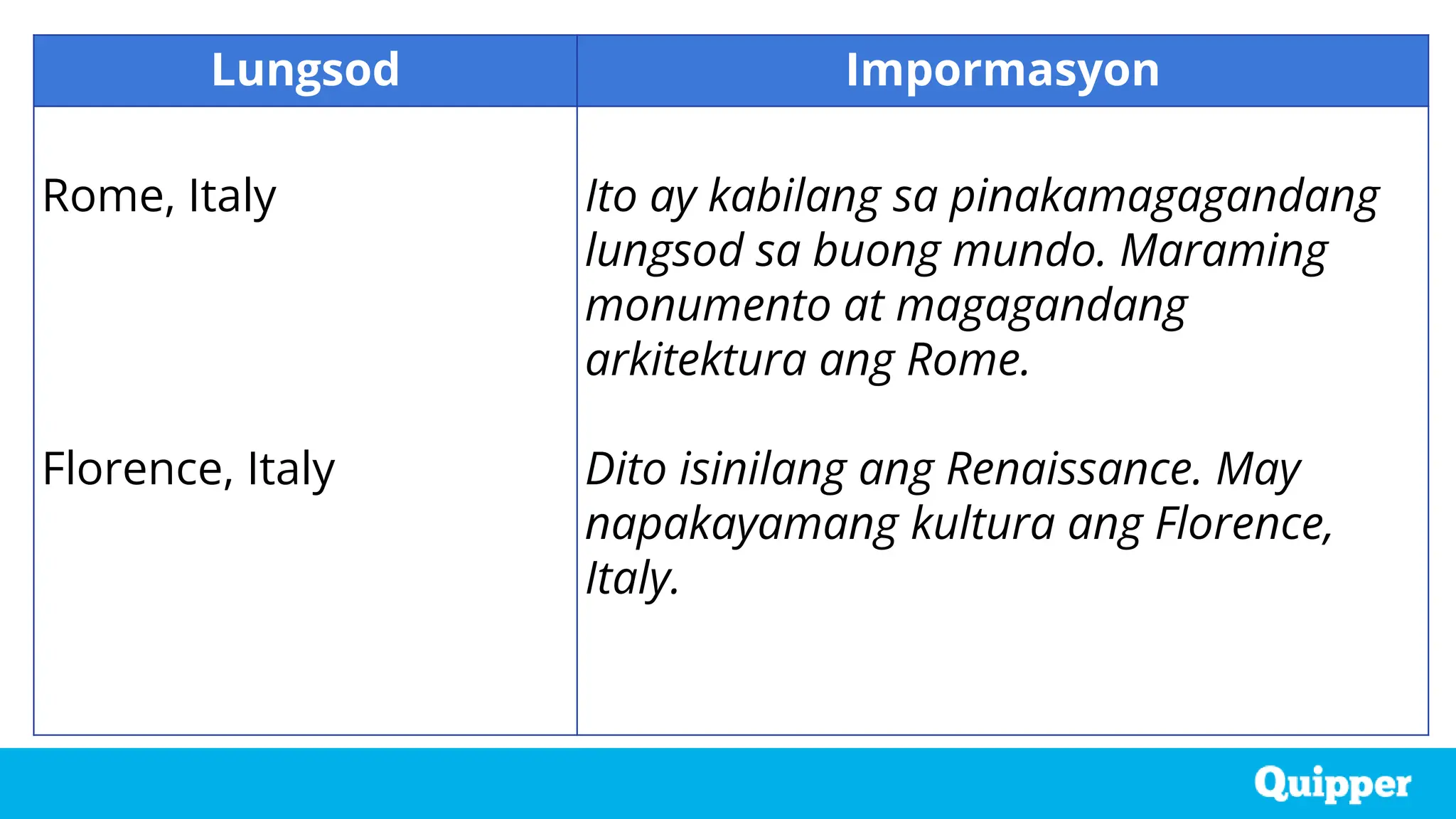 | Lungsod | Impormasyon |
|---|---|
| Rome, Italy | Ito ay kabilang sa pinakamagagandang lungsod sa buong mundo. Maraming monumento at magagandang arkitektura ang Rome. |
| Florence, Italy | Dito isinilang ang Renaissance. May napakayamang kultura ang Florence, Italy. |

Quipper